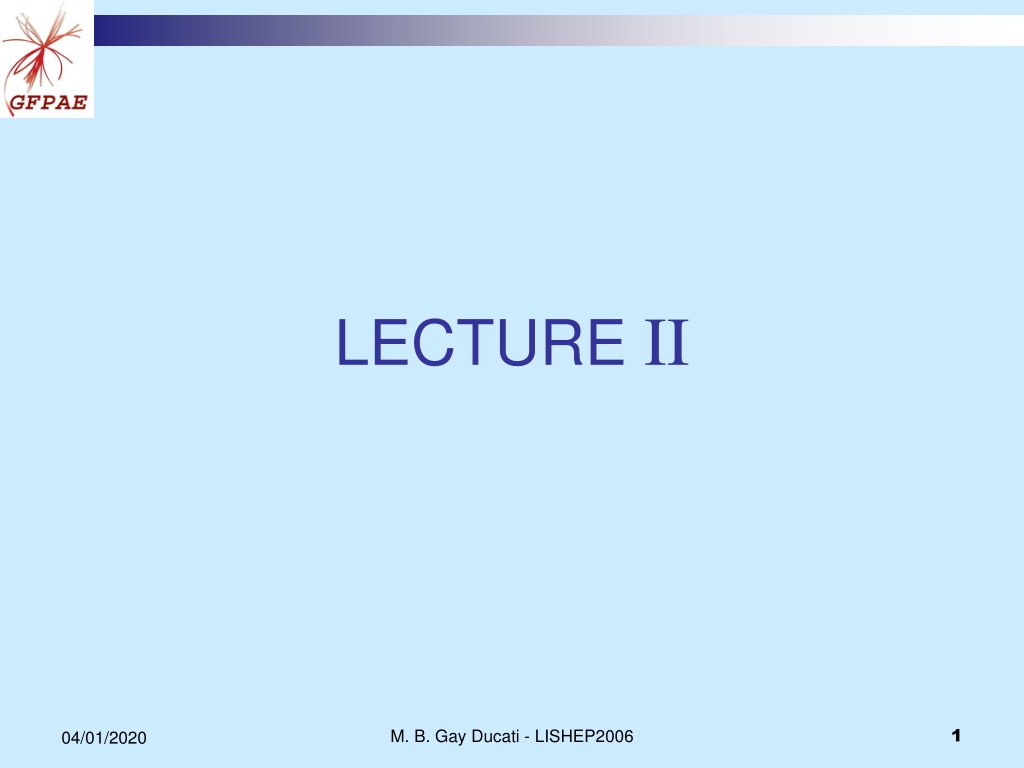 GFPAE

LECTURE II

04/01/2020

M. B. Gay Ducati - LISHEP2006

1